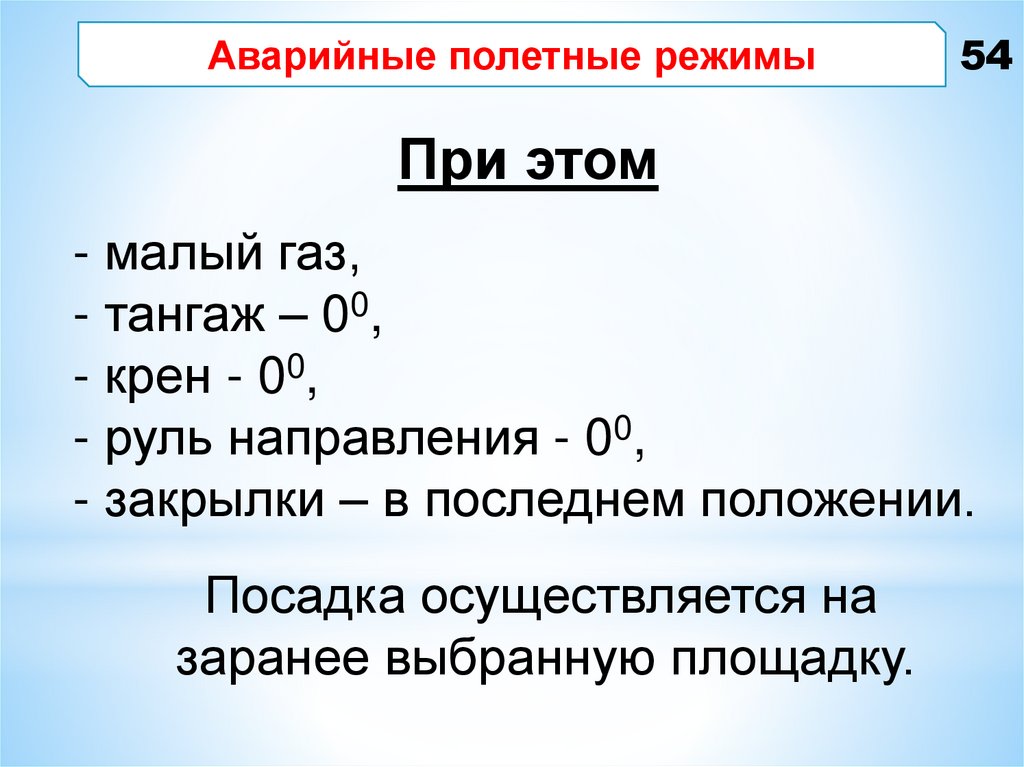 Аварийные полетные режимы

54

При этом

- малый газ,
- тангаж – $0^0$,
- крен - $0^0$,
- руль направления - $0^0$,
- закрылки – в последнем положении.

Посадка осуществляется на заранее выбранную площадку.